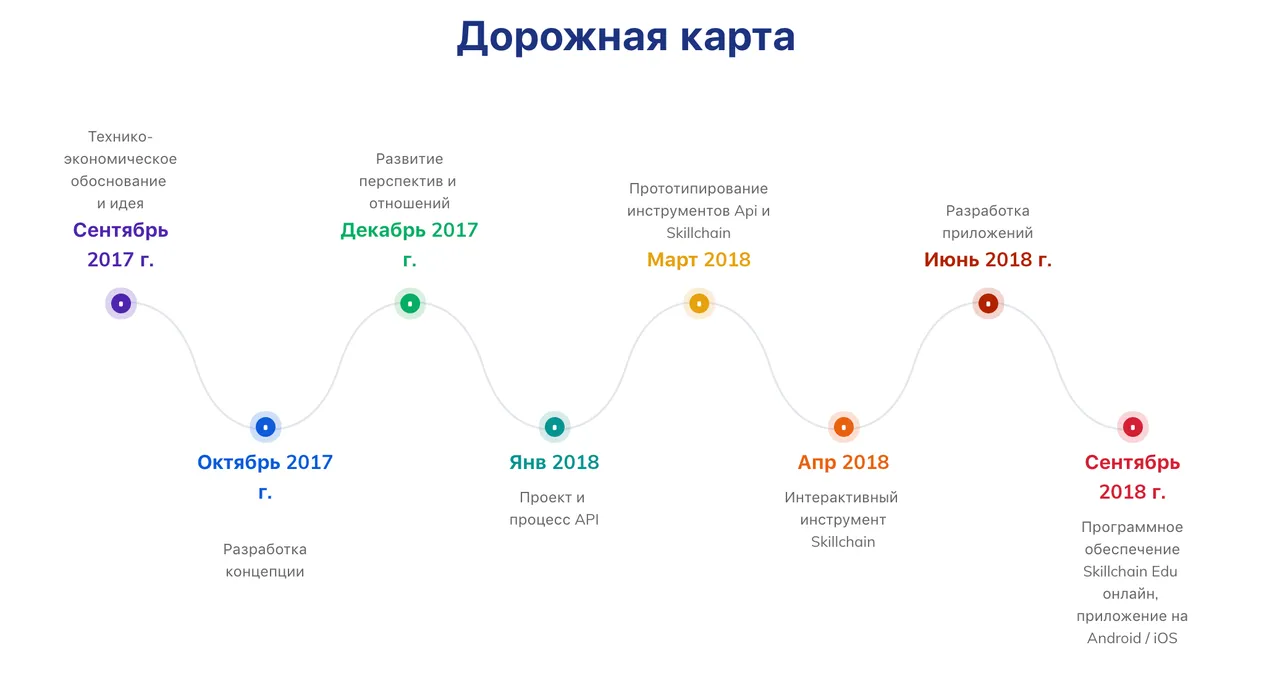 Дорожная карта

Технико-экономическое обоснование и идея
Сентябрь 2017 г.

Октябрь 2017 г.
Разработка концепции

Развитие перспектив и отношений
Декабрь 2017 г.

Янв 2018
Проект и процесс API

Прототипирование инструментов Api и Skillchain
Март 2018

Апр 2018
Интерактивный инструмент Skillchain

Разработка приложений
Июнь 2018 г.

Сентябрь 2018 г.
Программное обеспечение Skillchain Edu онлайн, приложение на Android / iOS